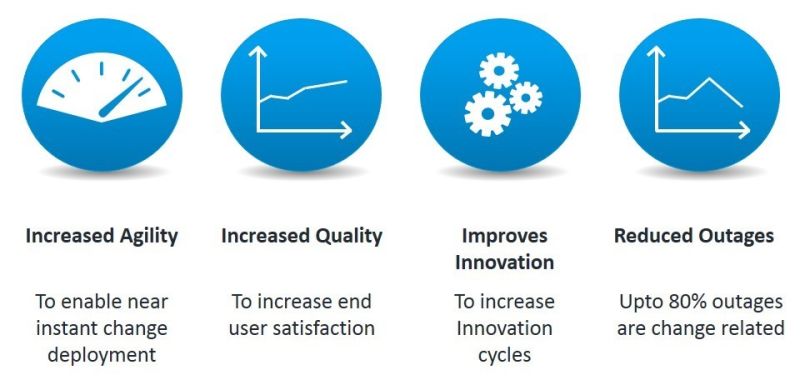 Increased Agility

To enable near instant change deployment

Increased Quality

To increase end user satisfaction

Improves Innovation

To increase Innovation cycles

Reduced Outages

Upto 80% outages are change related